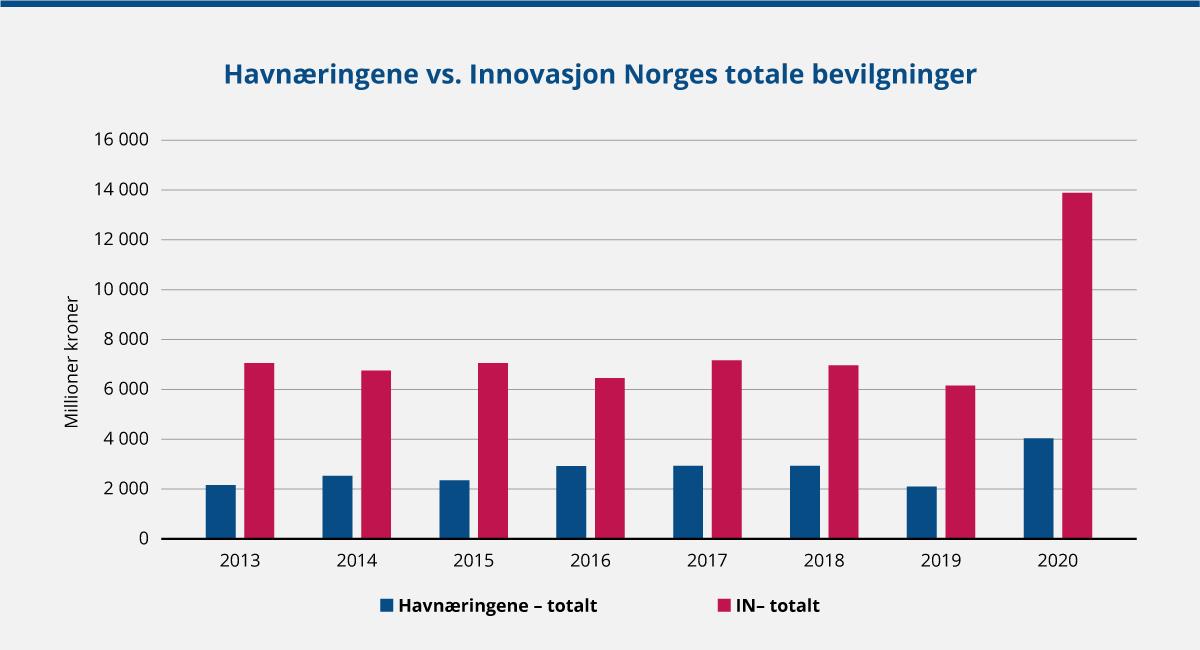 Havnæringene vs. Innovasjon Norges totale bevilgninger

Millioner kroner

16 000
14 000
12 000
10 000
8 000
6 000
4 000
2 000
0

2013 2014 2015 2016 2017 2018 2019 2020

Havnæringene – totalt
IN– totalt